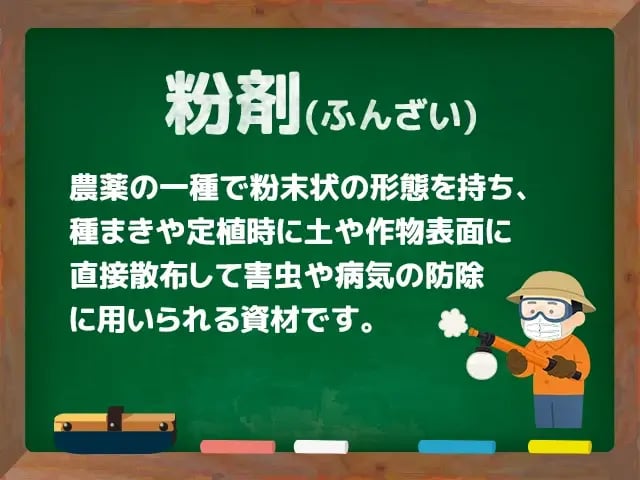 粉剤(ふんざい)

農薬の一種で粉末状の形態を持ち、種まきや定植時に土や作物表面に直接散布して害虫や病気の防除に用いられる資材です。